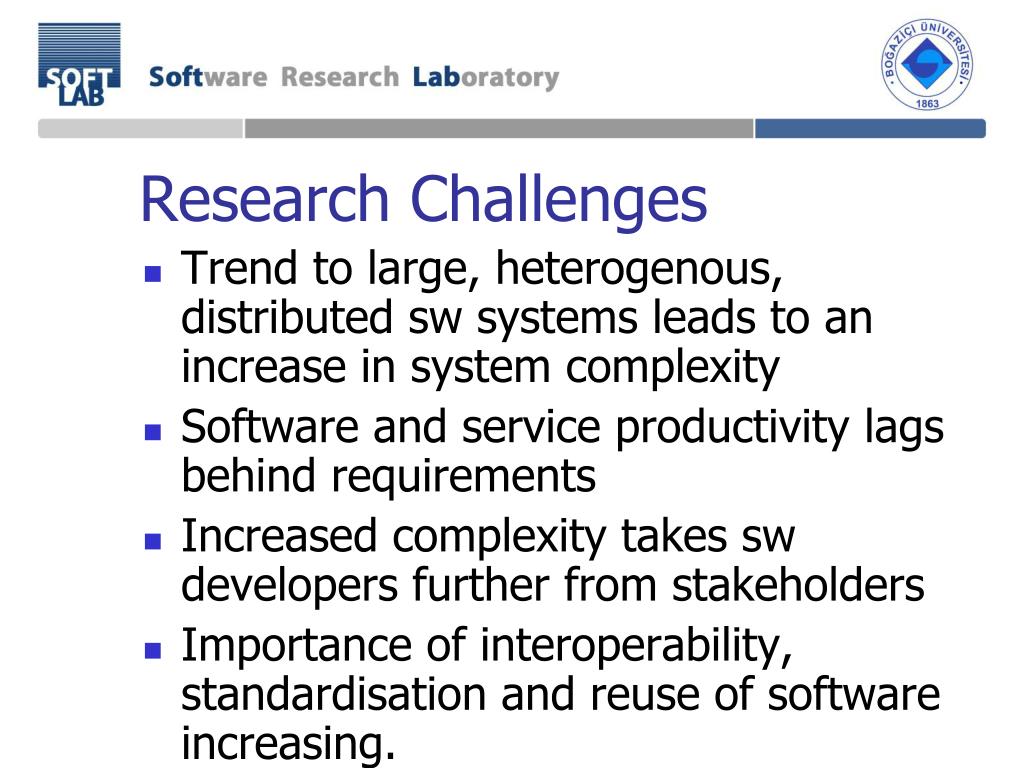 SOFT LAB Software Research Laboratory

BOĞAZİÇİ ÜNİVERSİTESİ 1863

Research Challenges

- Trend to large, heterogenous, distributed sw systems leads to an increase in system complexity
- Software and service productivity lags behind requirements
- Increased complexity takes sw developers further from stakeholders
- Importance of interoperability, standardisation and reuse of software increasing.